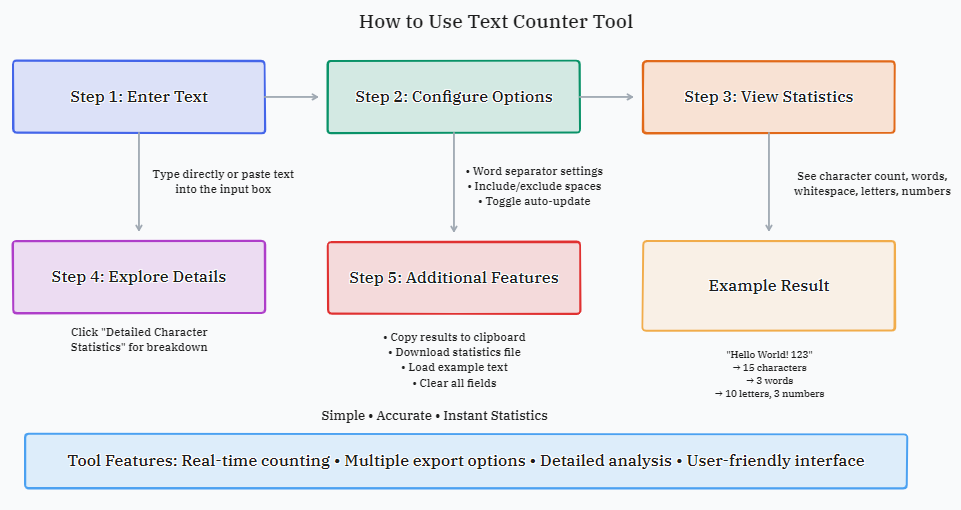 How to Use Text Counter Tool

Step 1: Enter Text

Step 2: Configure Options

Step 3: View Statistics

Type directly or paste text into the input box

• Word separator settings
• Include/exclude spaces
• Toggle auto-update

See character count, words, whitespace, letters, numbers

Step 4: Explore Details

Step 5: Additional Features

Example Result

Click "Detailed Character Statistics" for breakdown

• Copy results to clipboard
• Download statistics file
• Load example text
• Clear all fields

"Hello World! 123"
→ 15 characters
→ 3 words
→ 10 letters, 3 numbers

Simple • Accurate • Instant Statistics

Tool Features: Real-time counting • Multiple export options • Detailed analysis • User-friendly interface